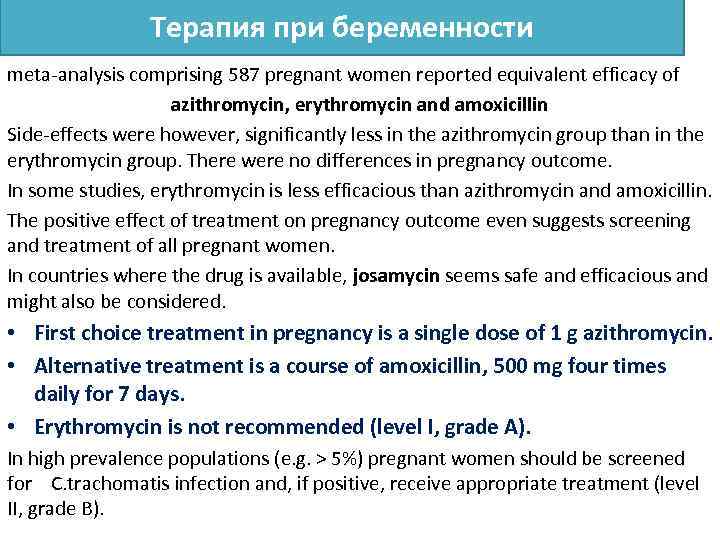 Терапия при беременности

meta-analysis comprising 587 pregnant women reported equivalent efficacy of

azithromycin, erythromycin and amoxicillin

Side-effects were however, significantly less in the azithromycin group than in the erythromycin group. There were no differences in pregnancy outcome.

In some studies, erythromycin is less efficacious than azithromycin and amoxicillin.

The positive effect of treatment on pregnancy outcome even suggests screening and treatment of all pregnant women.

In countries where the drug is available, josamycin seems safe and efficacious and might also be considered.

• First choice treatment in pregnancy is a single dose of 1 g azithromycin.

• Alternative treatment is a course of amoxicillin, 500 mg four times daily for 7 days.

• Erythromycin is not recommended (level I, grade A).

In high prevalence populations (e.g. > 5%) pregnant women should be screened for C.trachomatis infection and, if positive, receive appropriate treatment (level II, grade B).